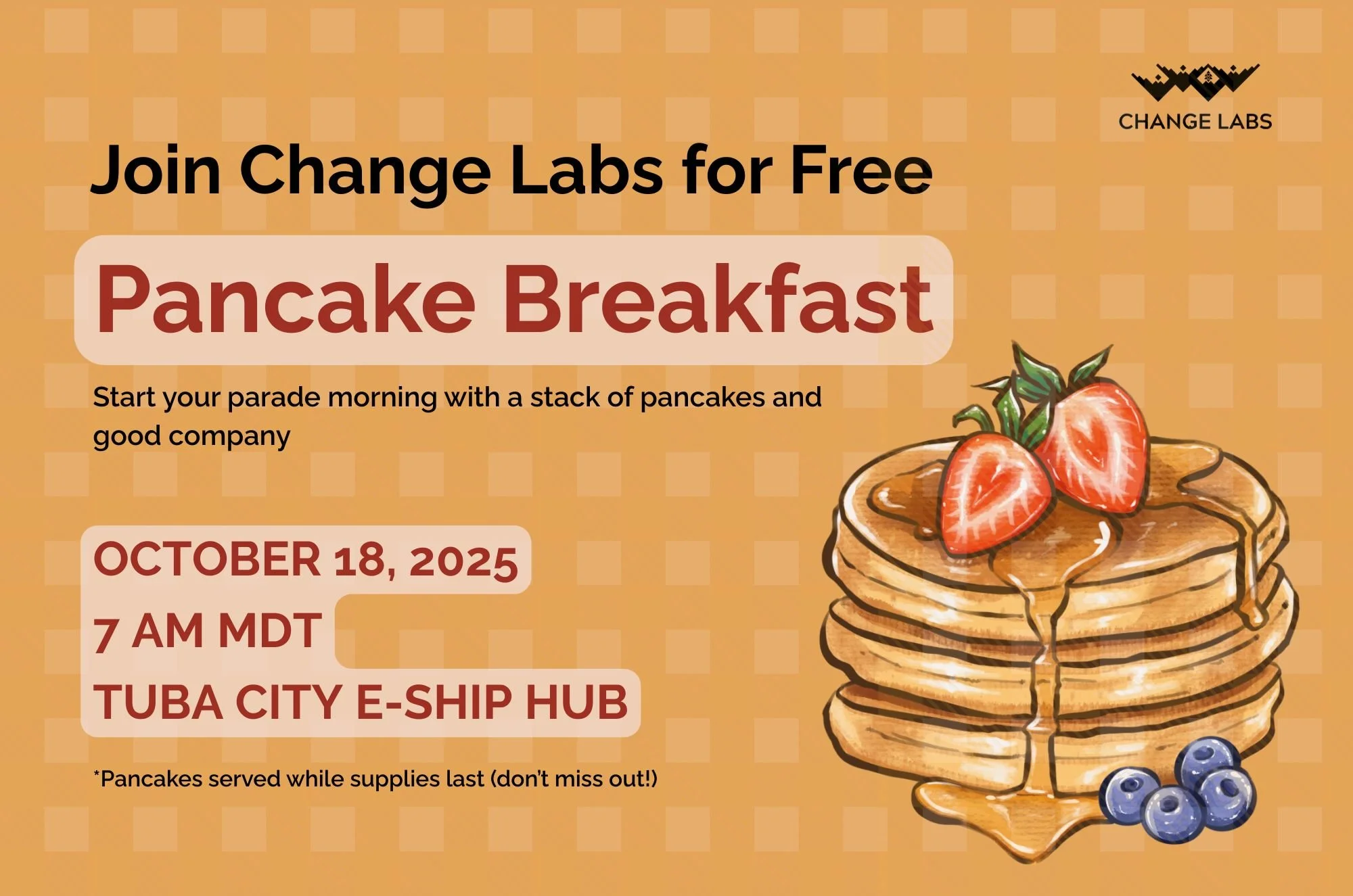 CHANGE LABS

Join Change Labs for Free

Pancake Breakfast

Start your parade morning with a stack of pancakes and good company

OCTOBER 18, 2025
7 AM MDT
TUBA CITY E-SHIP HUB

*Pancakes served while supplies last (don't miss out!)